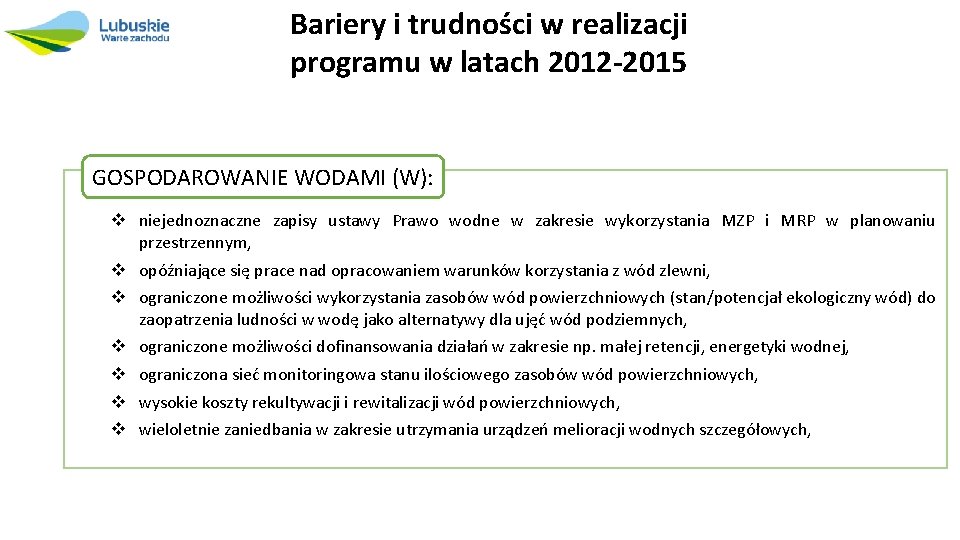 Lubuskie
Warte zachodu

Bariery i trudności w realizacji programu w latach 2012-2015

GOSPODAROWANIE WODAMI (W):

❖ niejednoznaczne zapisy ustawy Prawo wodne w zakresie wykorzystania MZP i MRP w planowaniu przestrzennym,
❖ opóźniające się prace nad opracowaniem warunków korzystania z wód zlewni,
❖ ograniczone możliwości wykorzystania zasobów wód powierzchniowych (stan/potencjał ekologiczny wód) do zaopatrzenia ludności w wodę jako alternatywy dla ujęć wód podziemnych,
❖ ograniczone możliwości dofinansowania działań w zakresie np. małej retencji, energetyki wodnej,
❖ ograniczona sieć monitoringowa stanu ilościowego zasobów wód powierzchniowych,
❖ wysokie koszty rekultywacji i rewitalizacji wód powierzchniowych,
❖ wieloletnie zaniedbania w zakresie utrzymania urządzeń melioracji wodnych szczegółowych,